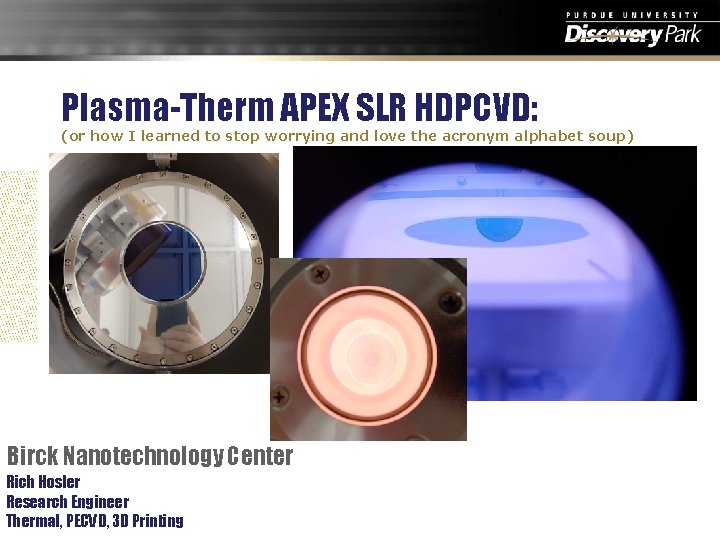 PURDUE UNIVERSITY
Discovery Park

Plasma-Therm APEX SLR HDPCVD:
(or how I learned to stop worrying and love the acronym alphabet soup)

Birck Nanotechnology Center
Rich Hosler
Research Engineer
Thermal, PECVD, 3D Printing